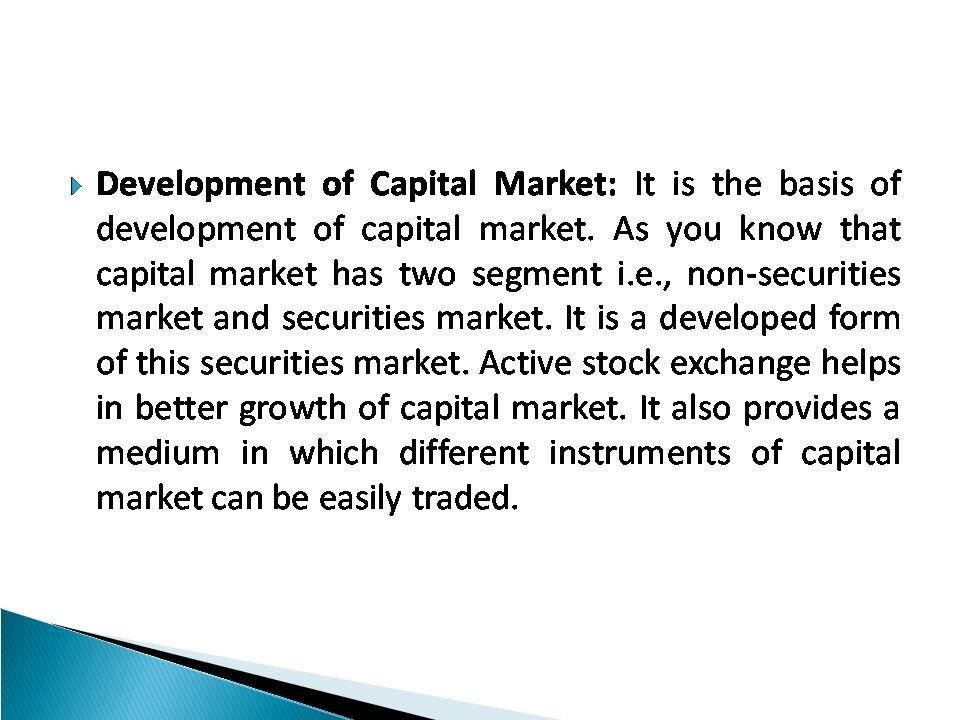 Development of Capital Market: It is the basis of development of capital market. As you know that capital market has two segment i.e., non-securities market and securities market. It is a developed form of this securities market. Active stock exchange helps in better growth of capital market. It also provides a medium in which different instruments of capital market can be easily traded.